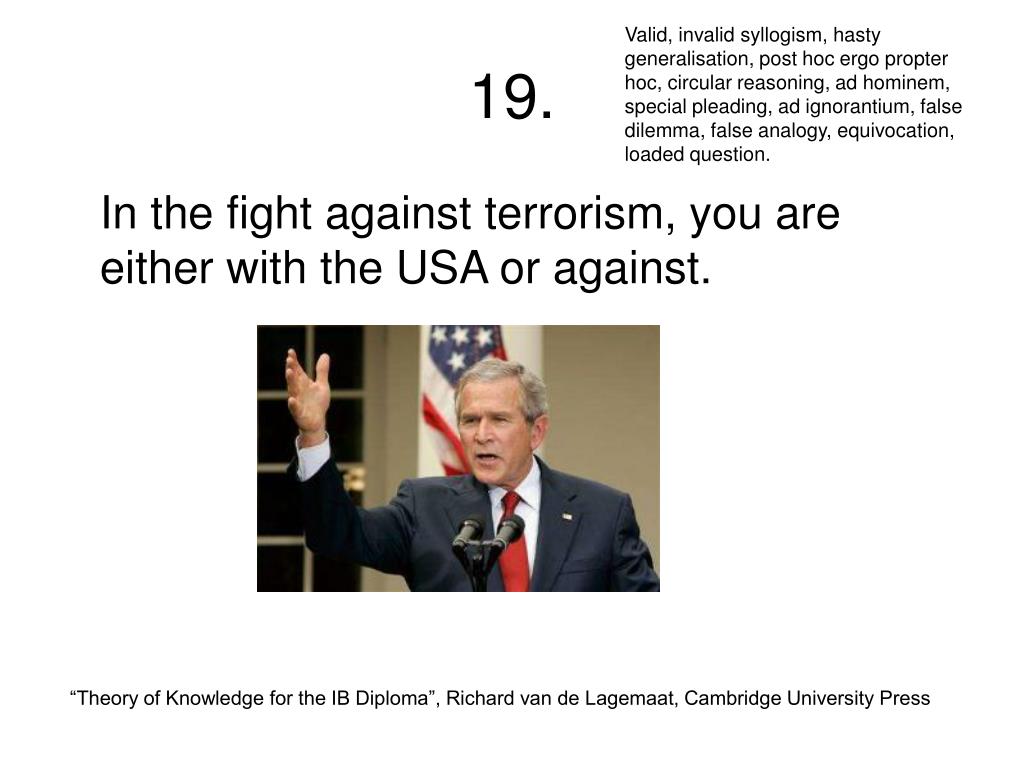 19.

Valid, invalid syllogism, hasty generalisation, post hoc ergo propter hoc, circular reasoning, ad hominem, special pleading, ad ignorantium, false dilemma, false analogy, equivocation, loaded question.

In the fight against terrorism, you are either with the USA or against.

“Theory of Knowledge for the IB Diploma”, Richard van de Lagemaat, Cambridge University Press